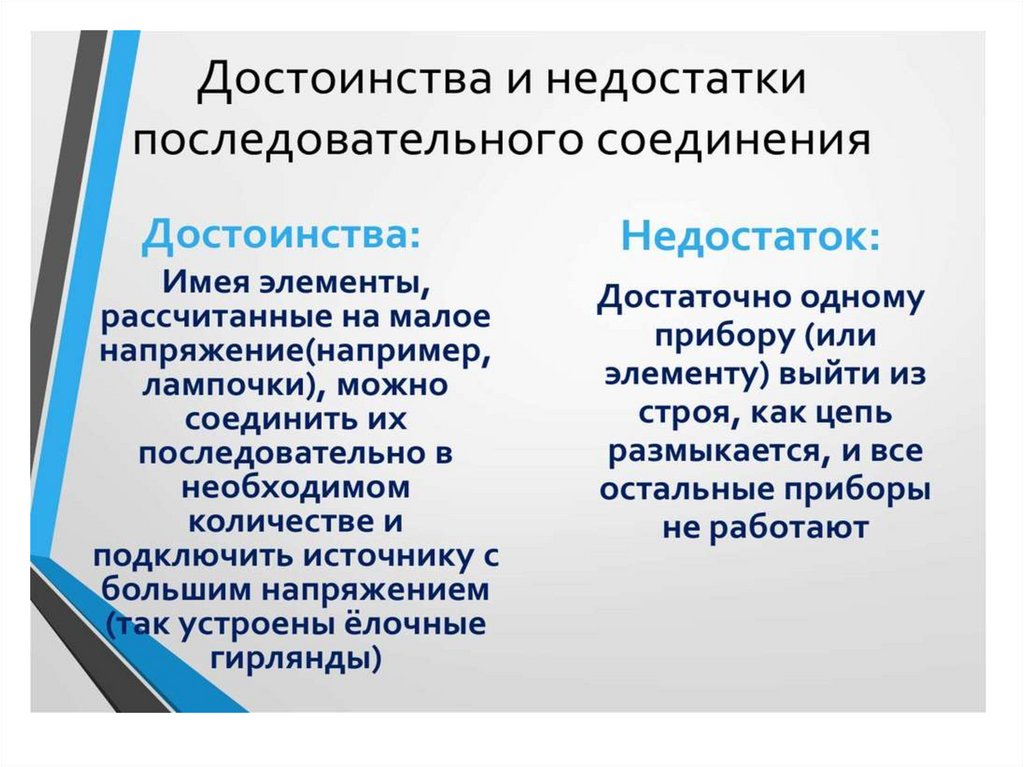 Достоинства и недостатки последовательного соединения

Достоинства:

Имея элементы, рассчитанные на малое напряжение(например, лампочки), можно соединить их последовательно в необходимом количестве и подключить источнику с большим напряжением (так устроены ёлочные гирлянды)

Недостаток:

Достаточно одному прибору (или элементу) выйти из строя, как цепь размыкается, и все остальные приборы не работают